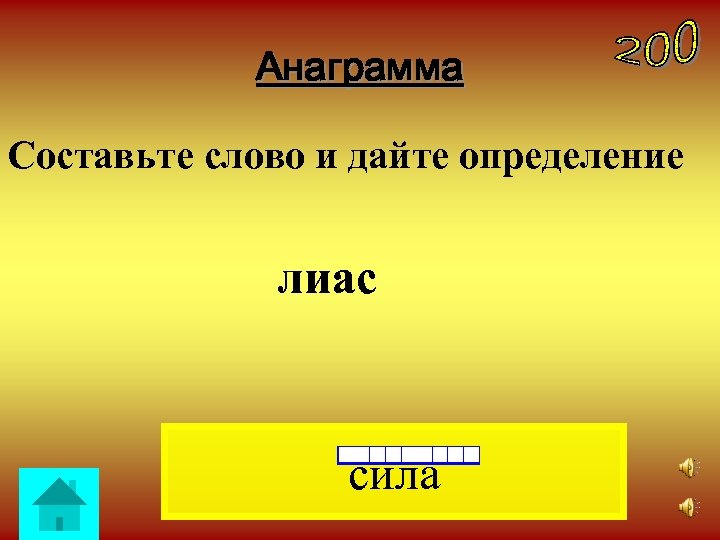 200

Анаграмма

Составьте слово и дайте определение

лиас

сила